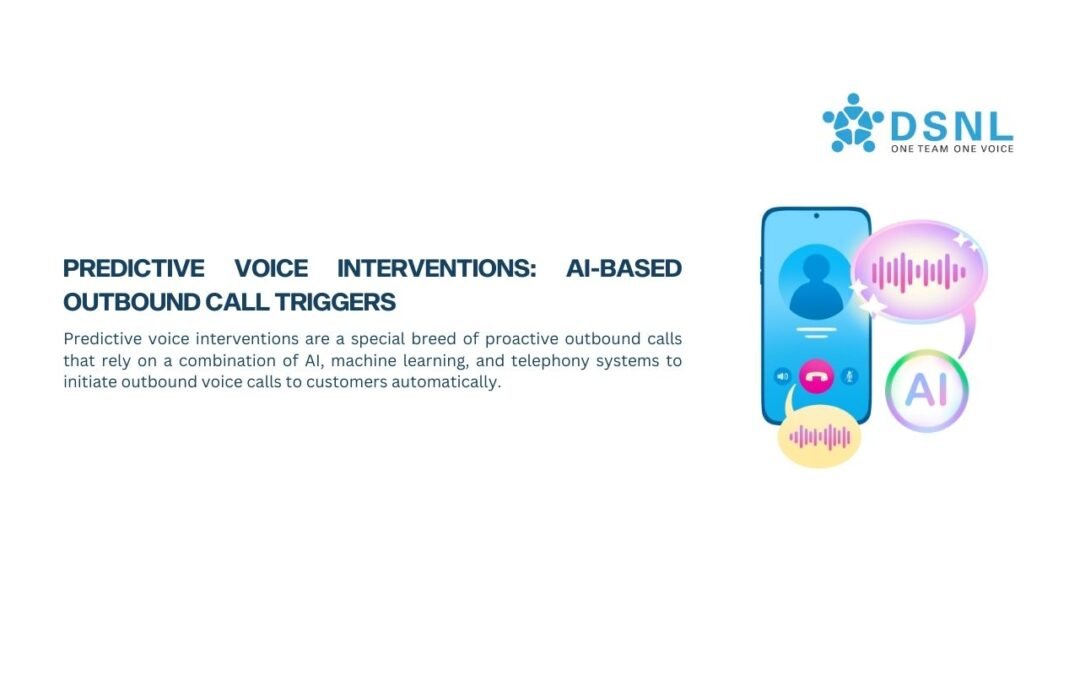 DSNL
ONE TEAM ONE VOICE

PREDICTIVE VOICE INTERVENTIONS: AI-BASED OUTBOUND CALL TRIGGERS

Predictive voice interventions are a special breed of proactive outbound calls that rely on a combination of AI, machine learning, and telephony systems to initiate outbound voice calls to customers automatically.

AI